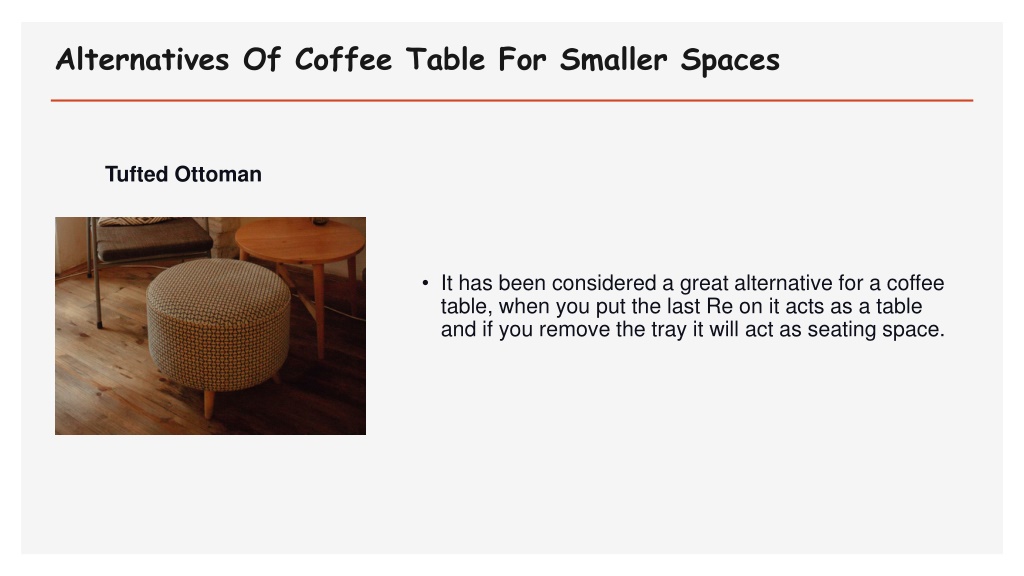 Alternatives Of Coffee Table For Smaller Spaces

Tufted Ottoman

• It has been considered a great alternative for a coffee table, when you put the last Re on it acts as a table and if you remove the tray it will act as seating space.